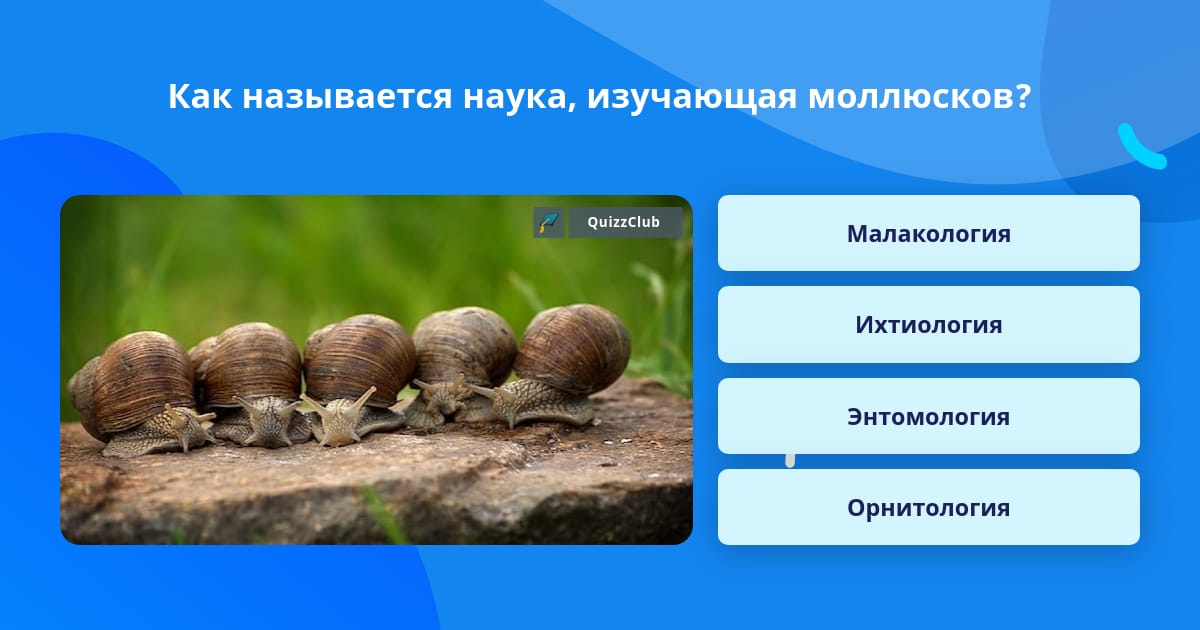 Как называется наука, изучающая моллюсков?

QuizzClub

Малакология

Ихтиология

Энтомология

Орнитология